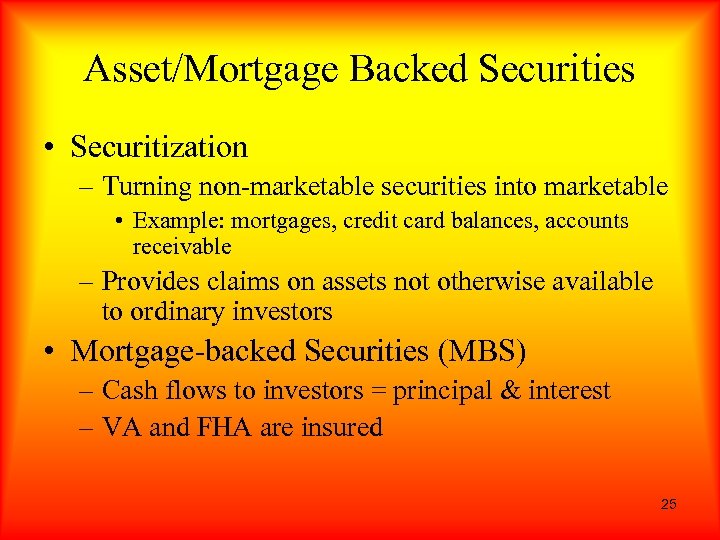 Asset/Mortgage Backed Securities

• Securitization
– Turning non-marketable securities into marketable
• Example: mortgages, credit card balances, accounts receivable
– Provides claims on assets not otherwise available to ordinary investors

• Mortgage-backed Securities (MBS)
– Cash flows to investors = principal & interest
– VA and FHA are insured

25